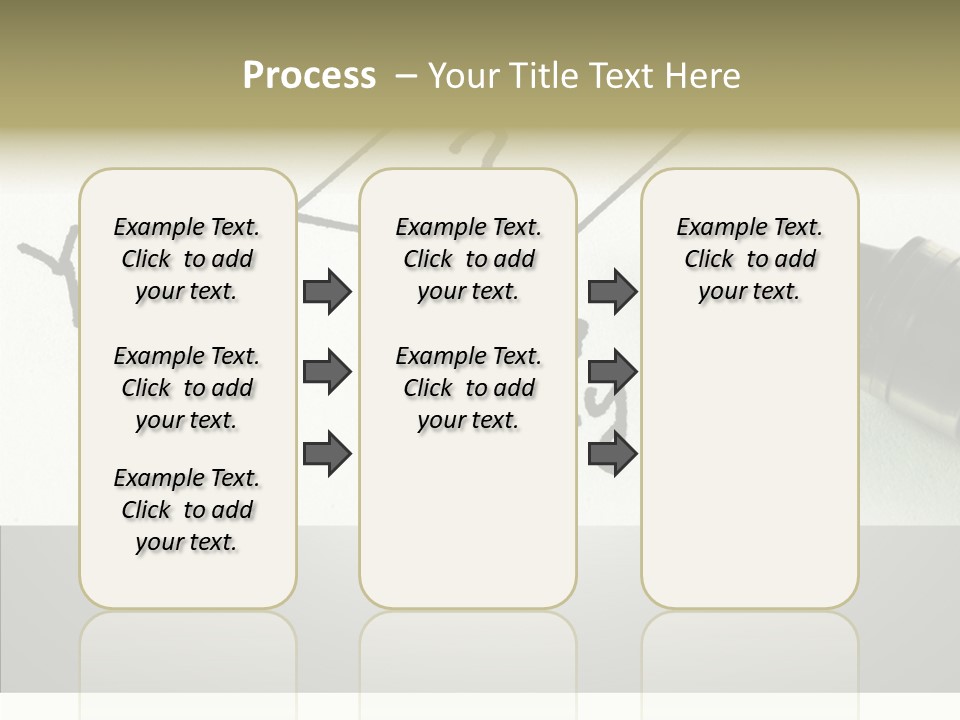 Process – Your Title Text Here

Example Text. Click to add your text.

Example Text. Click to add your text.

Example Text. Click to add your text.

Example Text. Click to add your text.

Example Text. Click to add your text.

Example Text. Click to add your text.